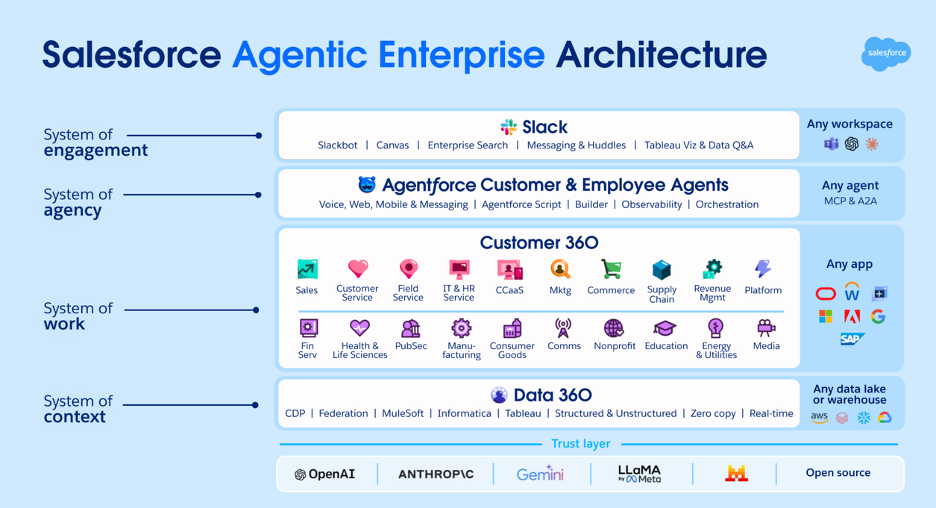 Salesforce Agentic Enterprise Architecture

salesforce

System of engagement

Slack

Slackbot | Canvas | Enterprise Search | Messaging & Huddles | Tableau Viz & Data Q&A

Any workspace

System of agency

Agentforce Customer & Employee Agents

Voice, Web, Mobile & Messaging | Agentforce Script | Builder | Observability | Orchestration

Any agent
MCP & A2A

System of work

Customer 360

Sales
Customer Service
Field Service
IT & HR Service
CCaaS
Mktg
Commerce
Supply Chain
Revenue Mgmt
Platform

Fin Serv
Health & Life Sciences
PubSec
Manufacturing
Consumer Goods
Comms
Nonprofit
Education
Energy & Utilities
Media

Any app

SAP

System of context

Data 360

CDP | Federation | MuleSoft | Informatica | Tableau | Structured & Unstructured | Zero copy | Real-time

Any data lake or warehouse

aws

Trust layer

OpenAI
ANTHROP\C
Gemini
LLaMA by Meta
Open source